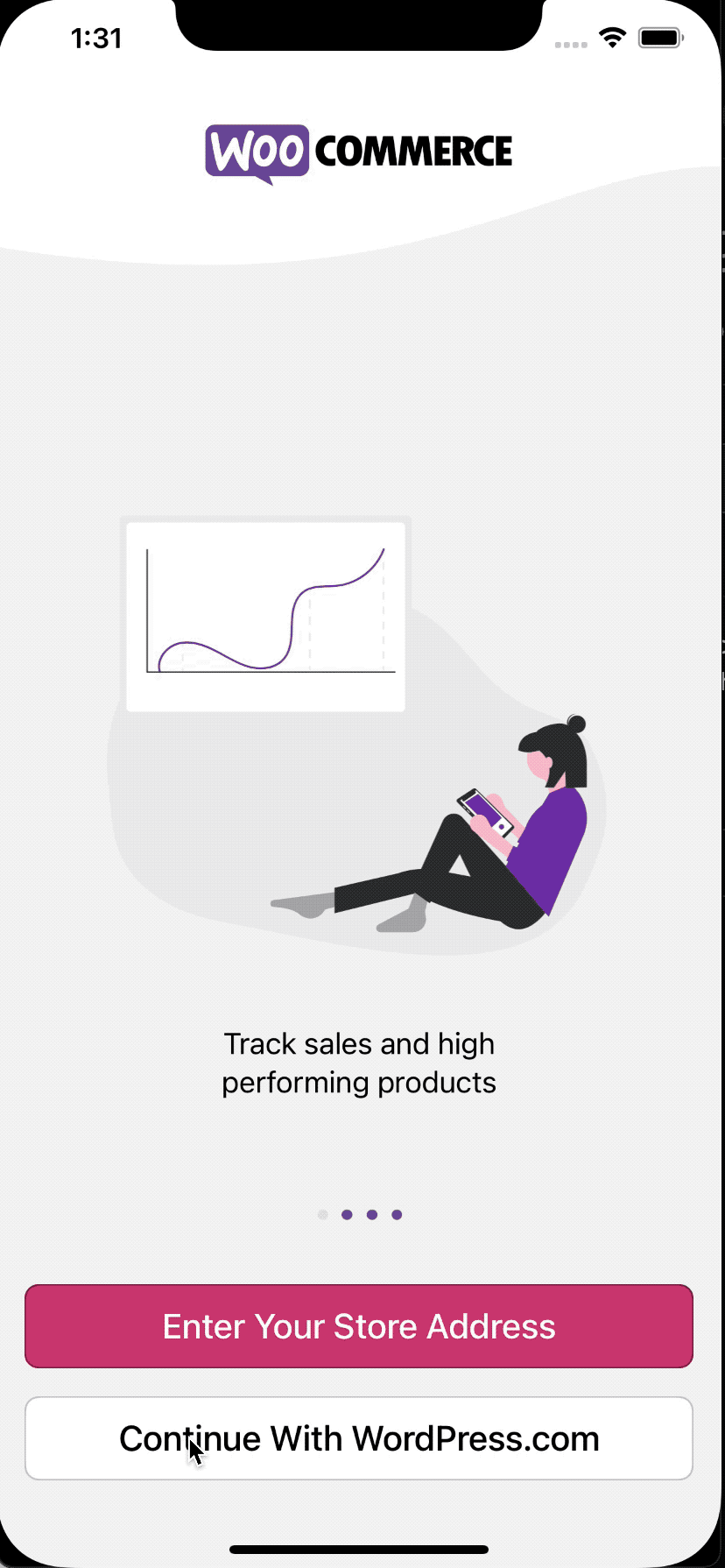 1:31

WOO COMMERCE

Track sales and high performing products

Enter Your Store Address

Continue With WordPress.com